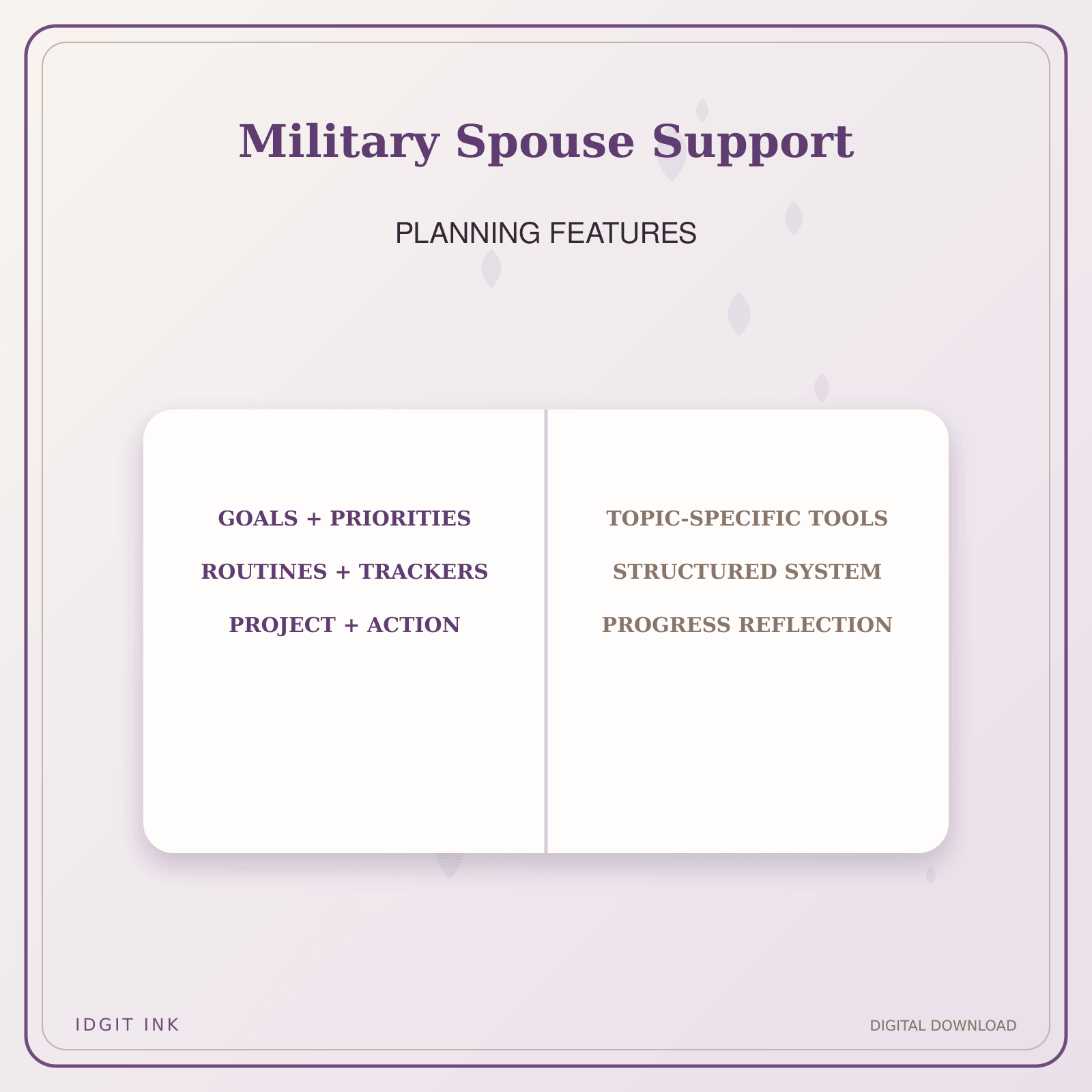 Military Spouse Support

PLANNING FEATURES

GOALS + PRIORITIES

ROUTINES + TRACKERS

PROJECT + ACTION

TOPIC-SPECIFIC TOOLS

STRUCTURED SYSTEM

PROGRESS REFLECTION

IDGIT INK

DIGITAL DOWNLOAD